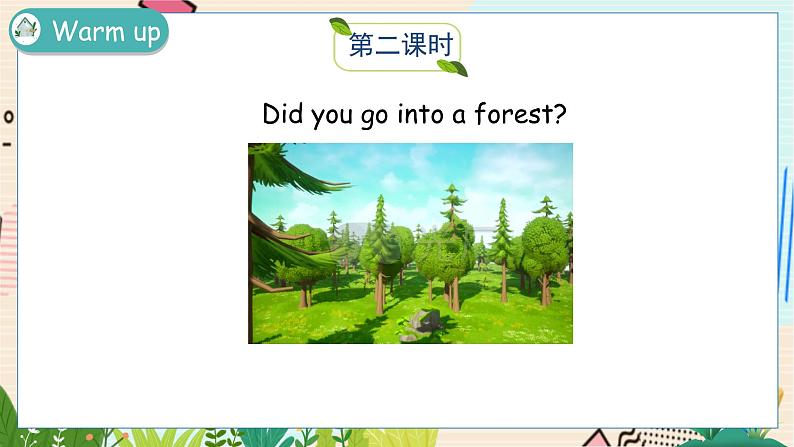 Warm up

第二课时

Did you go into a forest?